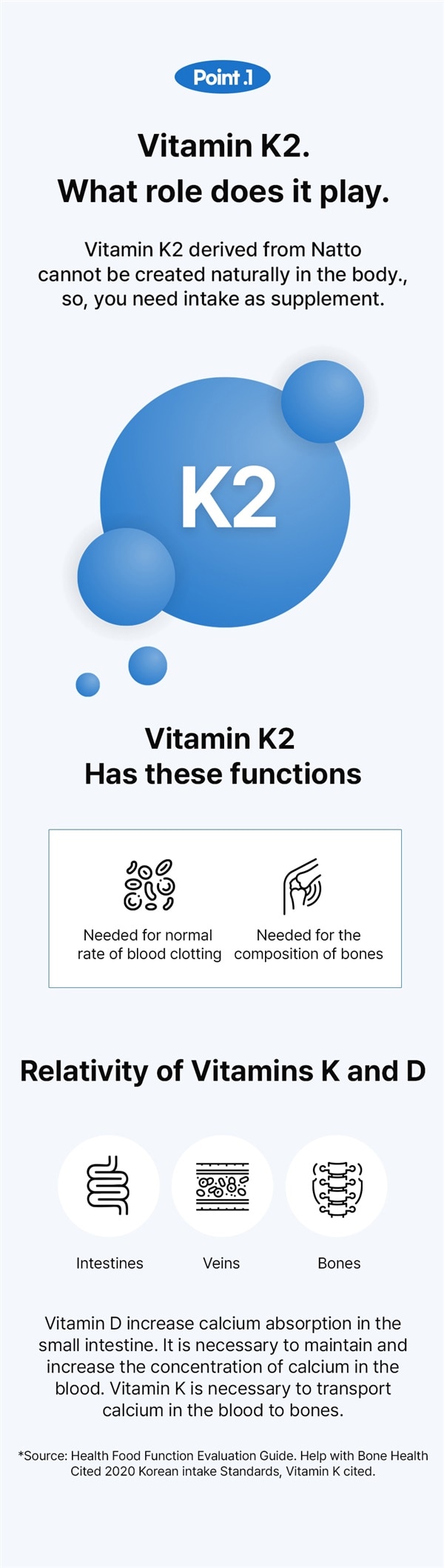 Point .1

Vitamin K2.
What role does it play.

Vitamin K2 derived from Natto cannot be created naturally in the body., so, you need intake as supplement.

K2

Vitamin K2
Has these functions

Needed for normal rate of blood clotting

Needed for the composition of bones

Relativity of Vitamins K and D

Intestines

Veins

Bones

Vitamin D increase calcium absorption in the small intestine. It is necessary to maintain and increase the concentration of calcium in the blood. Vitamin K is necessary to transport calcium in the blood to bones.

*Source: Health Food Function Evaluation Guide. Help with Bone Health Cited 2020 Korean intake Standards, Vitamin K cited.